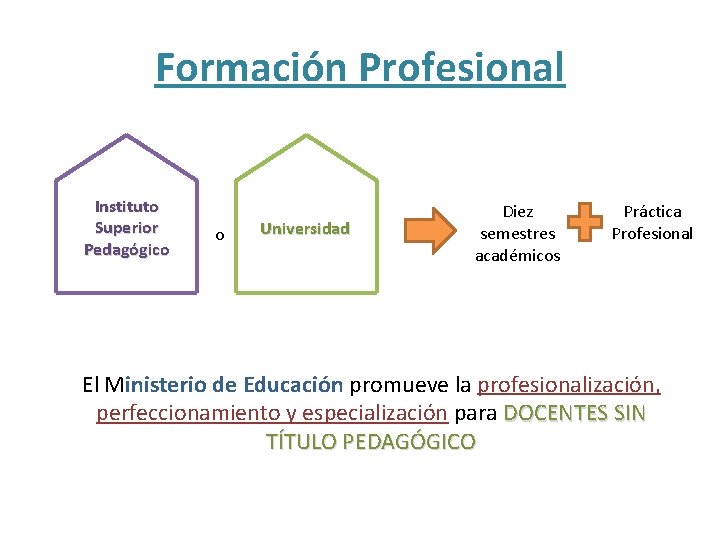 Formación Profesional

Instituto Superior Pedagógico

o

Universidad

Diez semestres académicos

Práctica Profesional

El Ministerio de Educación promueve la profesionalización, perfeccionamiento y especialización para DOCENTES SIN TÍTULO PEDAGÓGICO